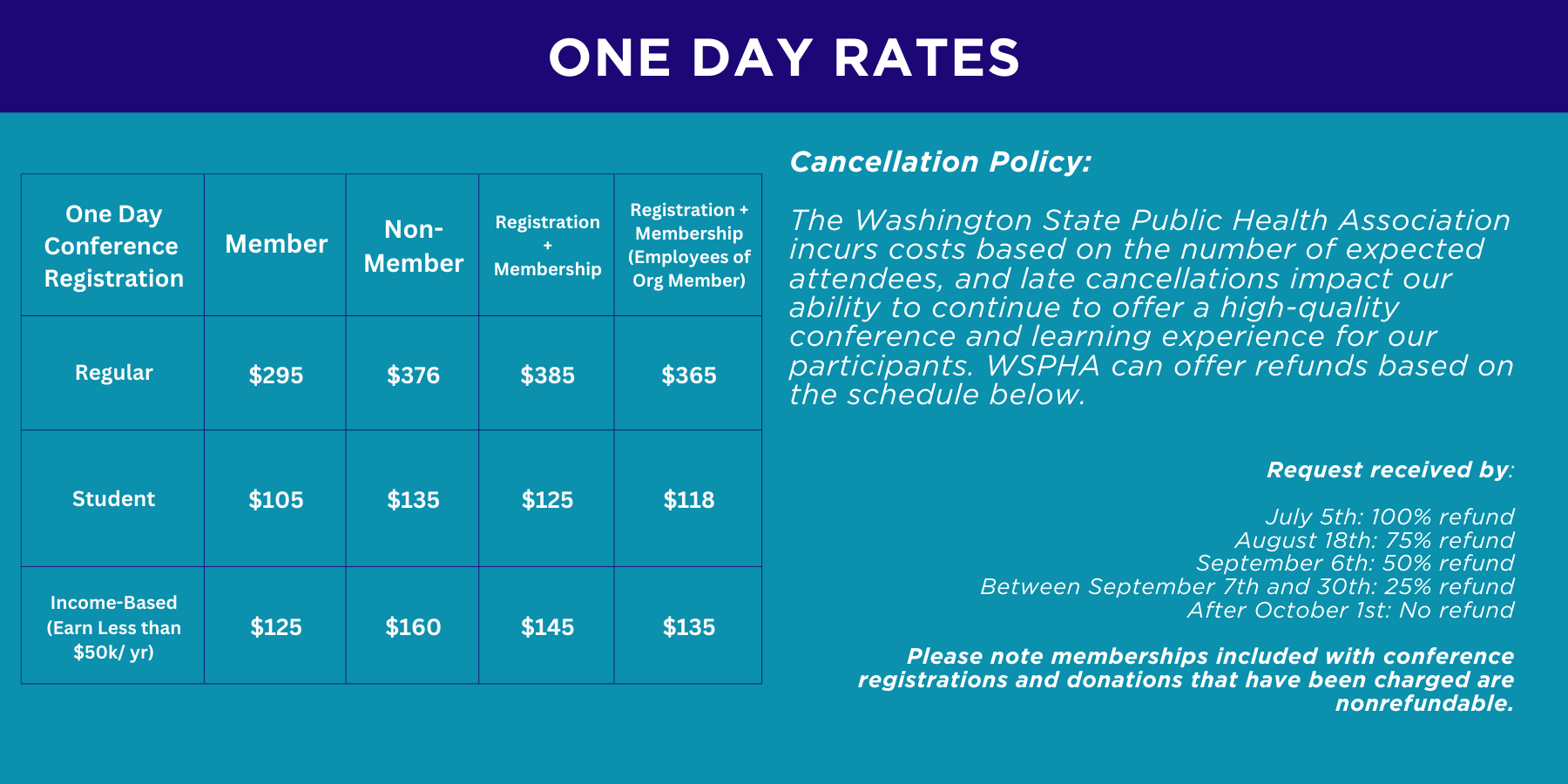 ONE DAY RATES

| One Day Conference Registration | Member | Non-Member | Registration + Membership | Registration + Membership (Employees of Org Member) |
|---|---|---|---|---|
| Regular | \$295 | \$376 | \$385 | \$365 |
| Student | \$105 | \$135 | \$125 | \$118 |
| Income-Based (Earn Less than \$50k/ yr) | \$125 | \$160 | \$145 | \$135 |

Cancellation Policy:

The Washington State Public Health Association incurs costs based on the number of expected attendees, and late cancellations impact our ability to continue to offer a high-quality conference and learning experience for our participants. WSPHA can offer refunds based on the schedule below.

Request received by:

July 5th: 100% refund
August 18th: 75% refund
September 6th: 50% refund
Between September 7th and 30th: 25% refund
After October 1st: No refund

Please note memberships included with conference registrations and donations that have been charged are nonrefundable.